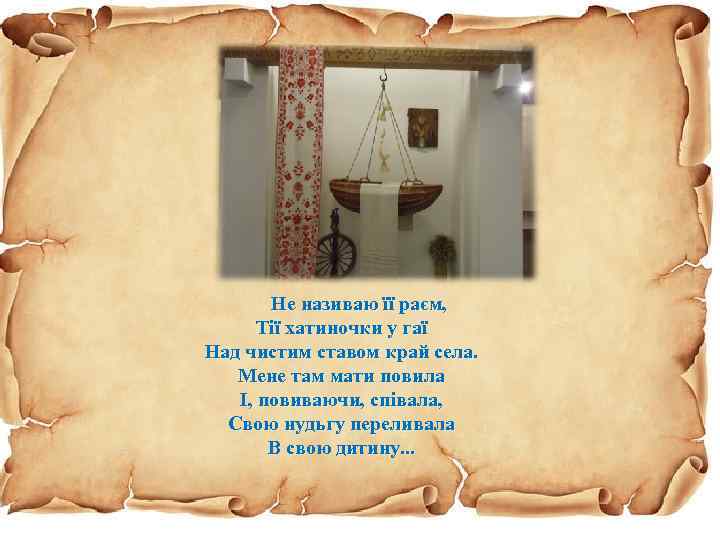 Не називаю її раєм,
Тії хатиночки у гаї
Над чистим ставом край села.
Мене там мати повила
І, повиваючи, співала,
Свою нудьгу переливала
В свою дитину...